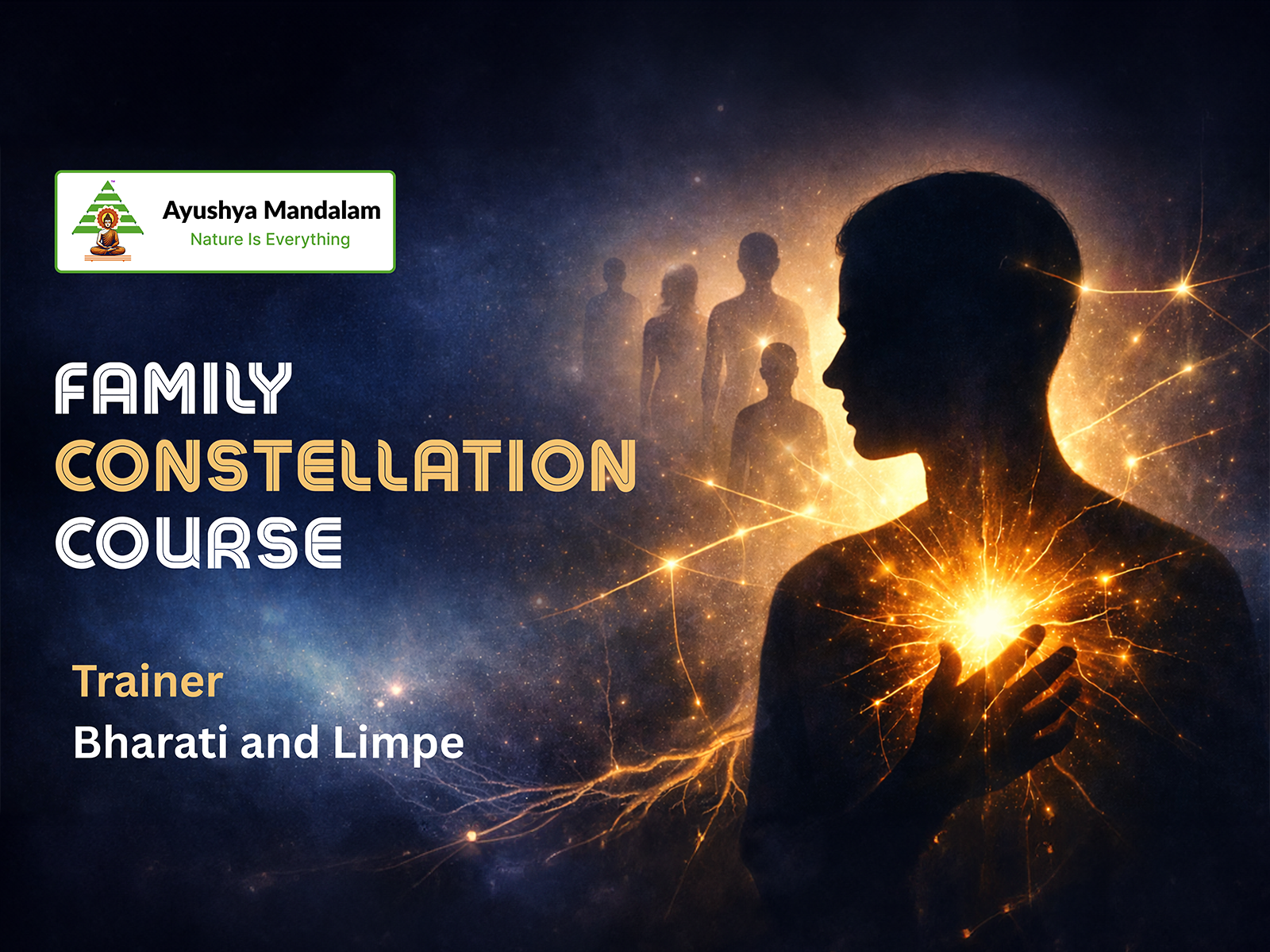 Ayushya Mandalam
Nature Is Everything

FAMILY
CONSTELLATION
COURSE

Trainer
Bharati and Limpe